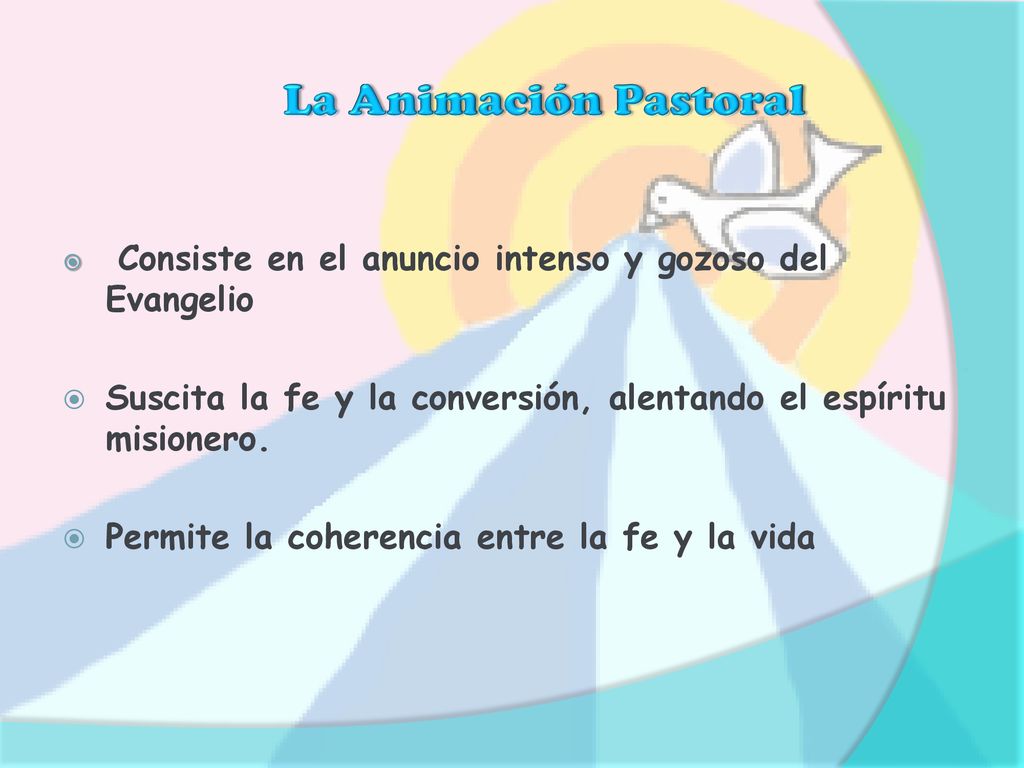 La Animación Pastoral

Consiste en el anuncio intenso y gozoso del Evangelio

Suscita la fe y la conversión, alentando el espíritu misionero.

Permite la coherencia entre la fe y la vida